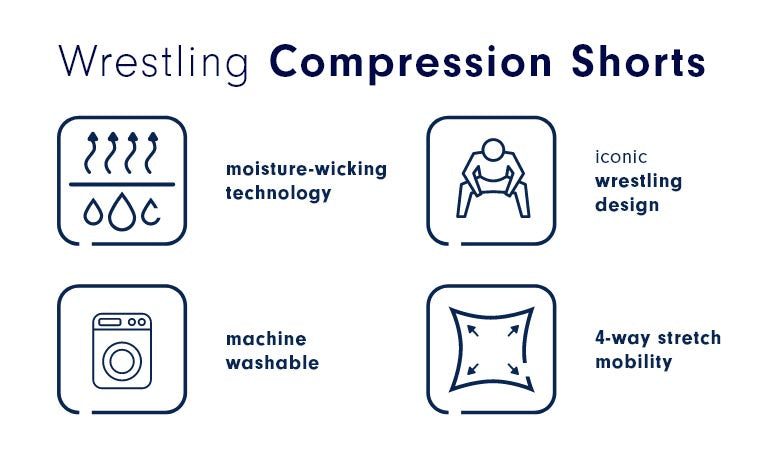 Wrestling Compression Shorts

moisture-wicking technology

iconic wrestling design

machine washable

4-way stretch mobility